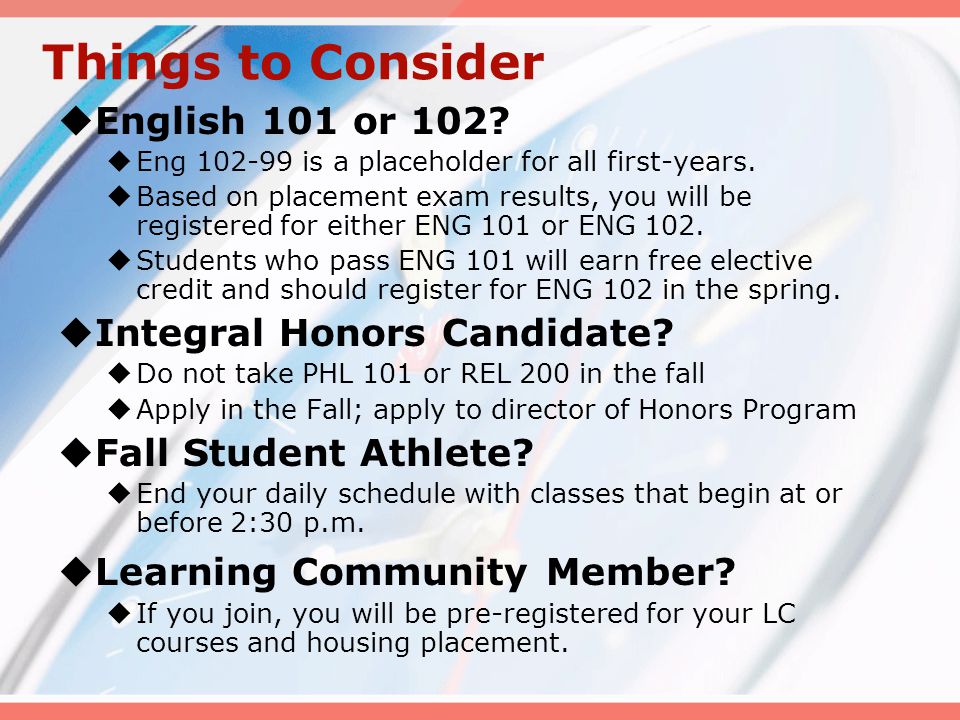 Things to Consider

◆English 101 or 102?

◆Eng 102-99 is a placeholder for all first-years.

◆Based on placement exam results, you will be registered for either ENG 101 or ENG 102.

◆Students who pass ENG 101 will earn free elective credit and should register for ENG 102 in the spring.

◆Integral Honors Candidate?

◆Do not take PHL 101 or REL 200 in the fall

◆Apply in the Fall; apply to director of Honors Program

◆Fall Student Athlete?

◆End your daily schedule with classes that begin at or before 2:30 p.m.

◆Learning Community Member?

◆If you join, you will be pre-registered for your LC courses and housing placement.